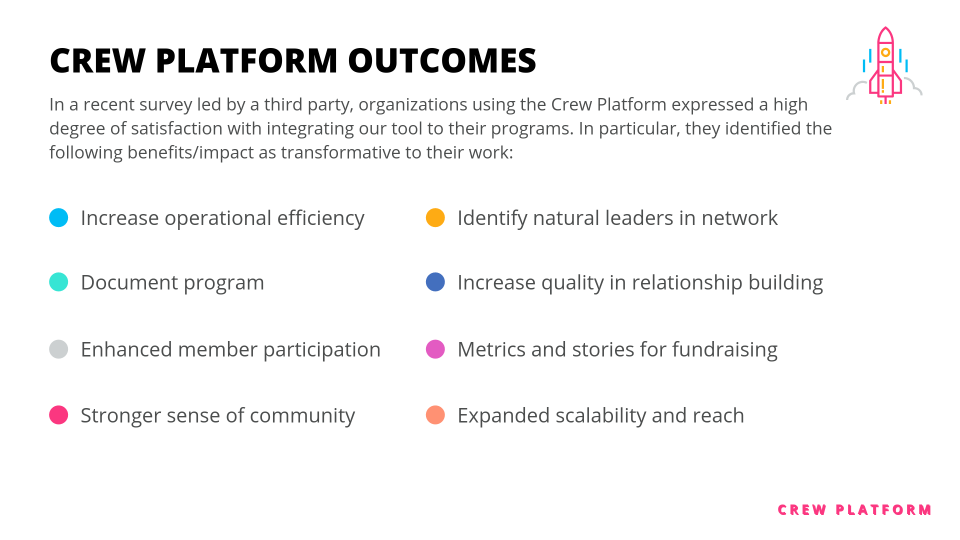 CREW PLATFORM OUTCOMES

In a recent survey led by a third party, organizations using the Crew Platform expressed a high degree of satisfaction with integrating our tool to their programs. In particular, they identified the following benefits/impact as transformative to their work:

Increase operational efficiency

Document program

Enhanced member participation

Stronger sense of community

Identify natural leaders in network

Increase quality in relationship building

Metrics and stories for fundraising

Expanded scalability and reach

CREW PLATFORM